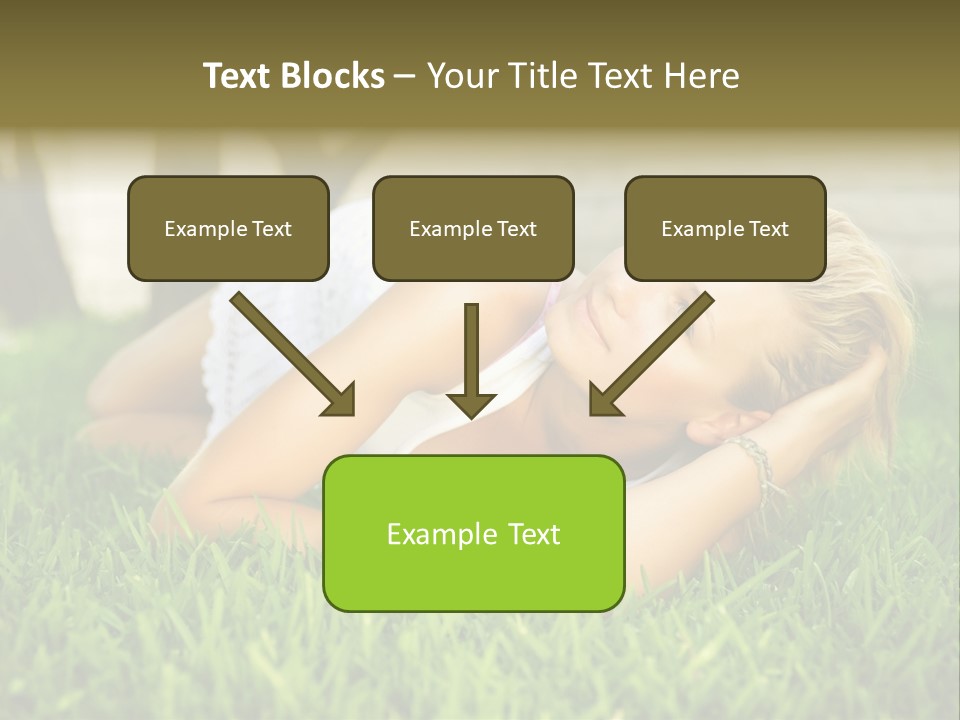 Text Blocks – Your Title Text Here

Example Text

Example Text

Example Text

Example Text